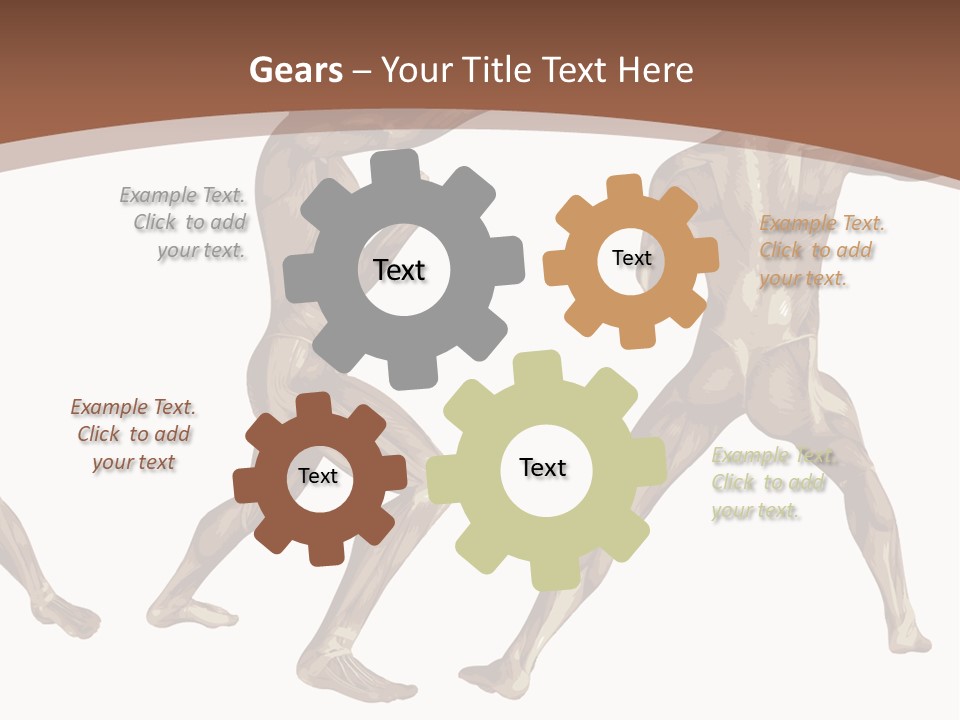 Gears – Your Title Text Here

Example Text. Click to add your text.

Text

Text

Example Text. Click to add your text.

Example Text. Click to add your text

Text

Text

Example Text. Click to add your text.